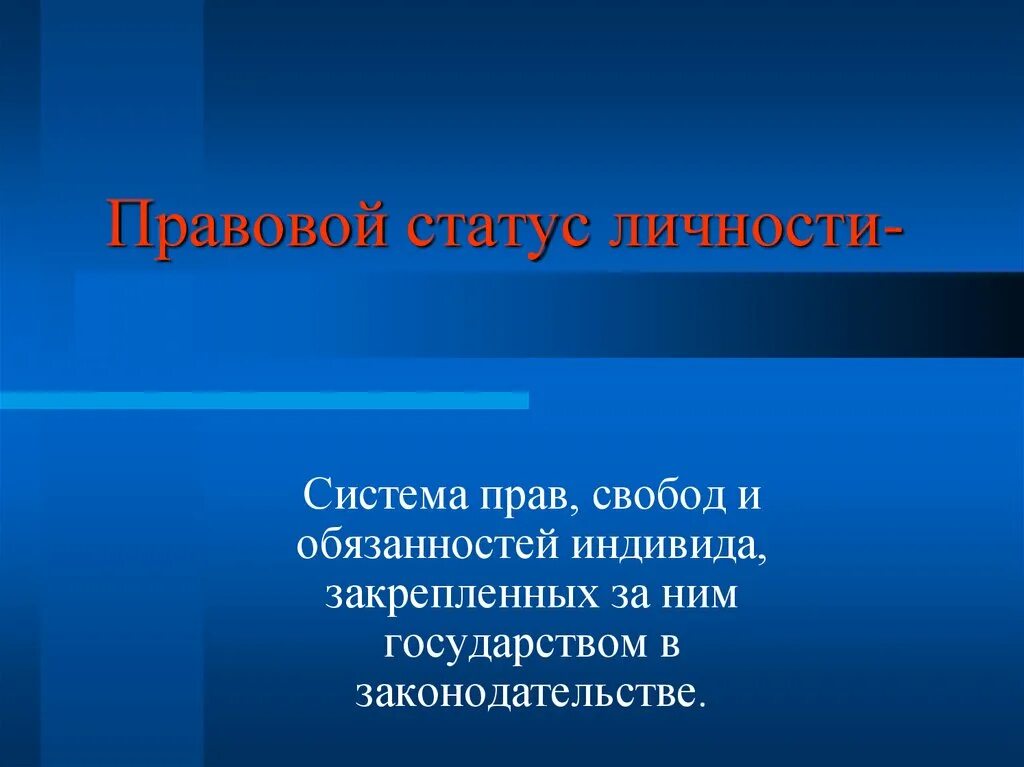 Правовой статус личности-

Система прав, свобод и обязанностей индивида, закрепленных за ним государством в законодательстве.